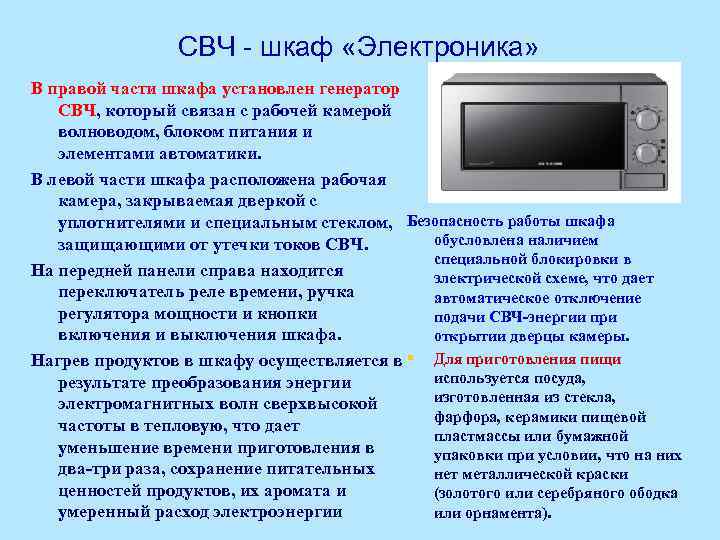 СВЧ - шкаф «Электроника»

В правой части шкафа установлен генератор СВЧ, который связан с рабочей камерой волноводом, блоком питания и элементами автоматики.

В левой части шкафа расположена рабочая камера, закрываемая дверкой с уплотнителями и специальным стеклом, защищающими от утечки токов СВЧ.

На передней панели справа находится переключатель реле времени, ручка регулятора мощности и кнопки включения и выключения шкафа.

Нагрев продуктов в шкафу осуществляется в результате преобразования энергии электромагнитных волн сверхвысокой частоты в тепловую, что дает уменьшение времени приготовления в два-три раза, сохранение питательных ценностей продуктов, их аромата и умеренный расход электроэнергии

Безопасность работы шкафа обусловлена наличием специальной блокировки в электрической схеме, что дает автоматическое отключение подачи СВЧ-энергии при открытии дверцы камеры.

Для приготовления пищи используется посуда, изготовленная из стекла, фарфора, керамики пищевой пластмассы или бумажной упаковки при условии, что на них нет металлической краски (золотого или серебряного ободка или орнамента).